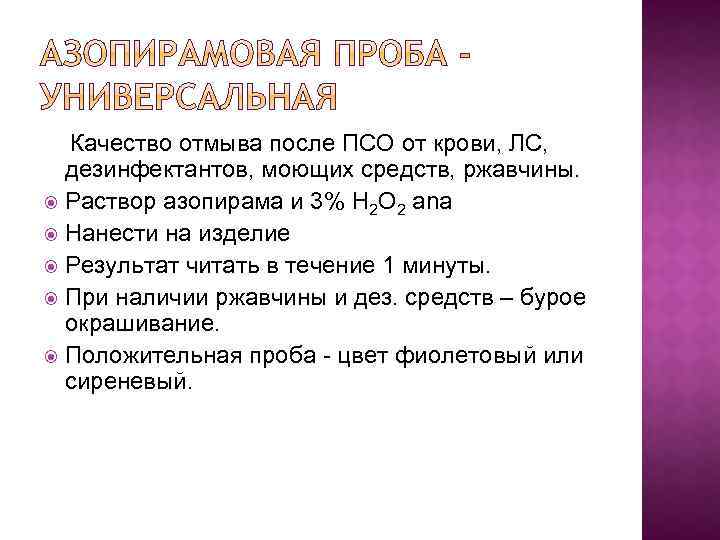 АЗОПИРАМОВАЯ ПРОБА - УНИВЕРСАЛЬНАЯ

Качество отмыва после ПСО от крови, ЛС, дезинфектантов, моющих средств, ржавчины.

Раствор азопирама и 3% $H_2O_2$ ana

Нанести на изделие

Результат читать в течение 1 минуты.

При наличии ржавчины и дез. средств – бурое окрашивание.

Положительная проба - цвет фиолетовый или сиреневый.